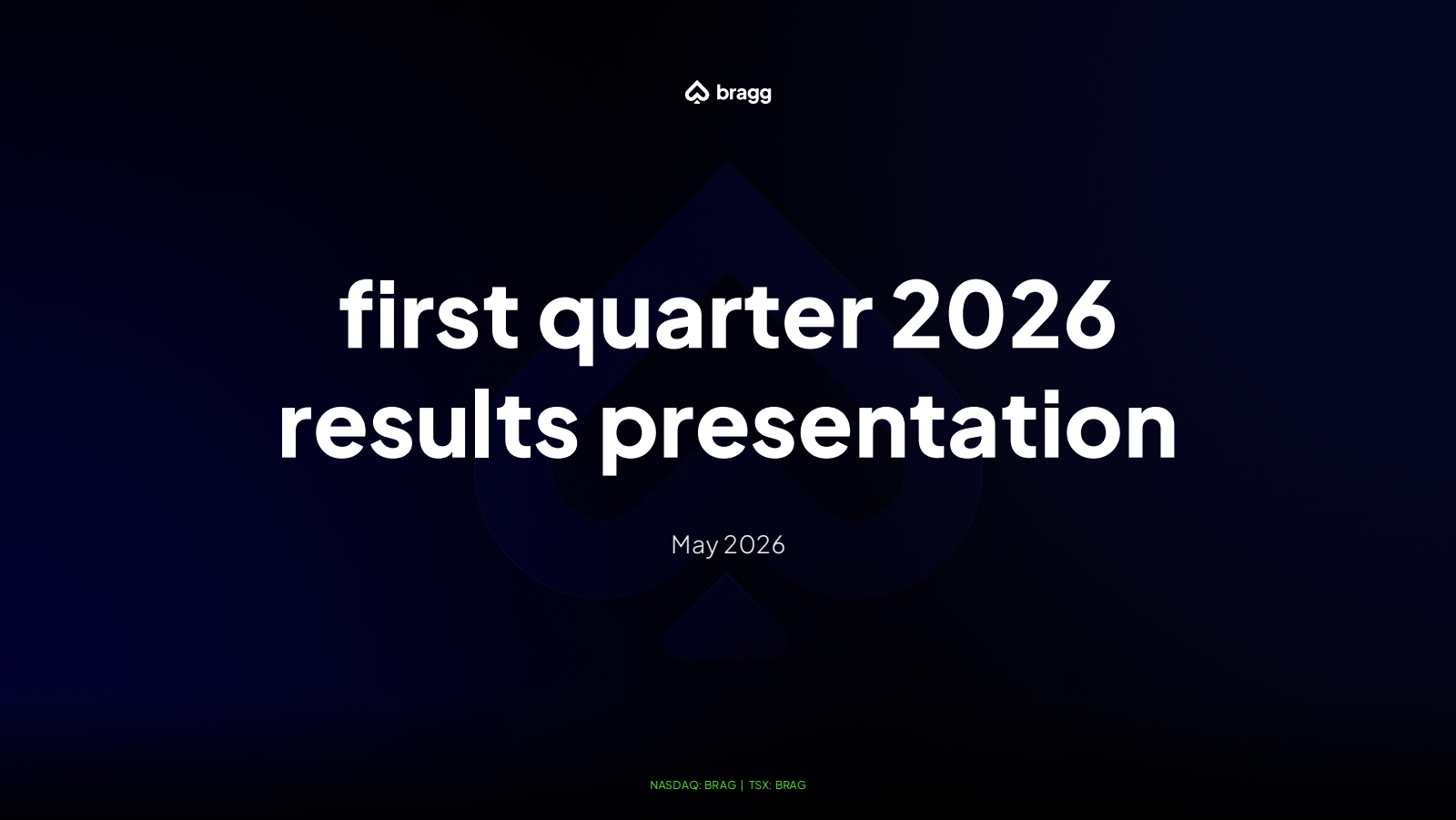 bragg

first quarter 2026 results presentation

May 2026

NASDAQ: BRAG | TSX: BRAG